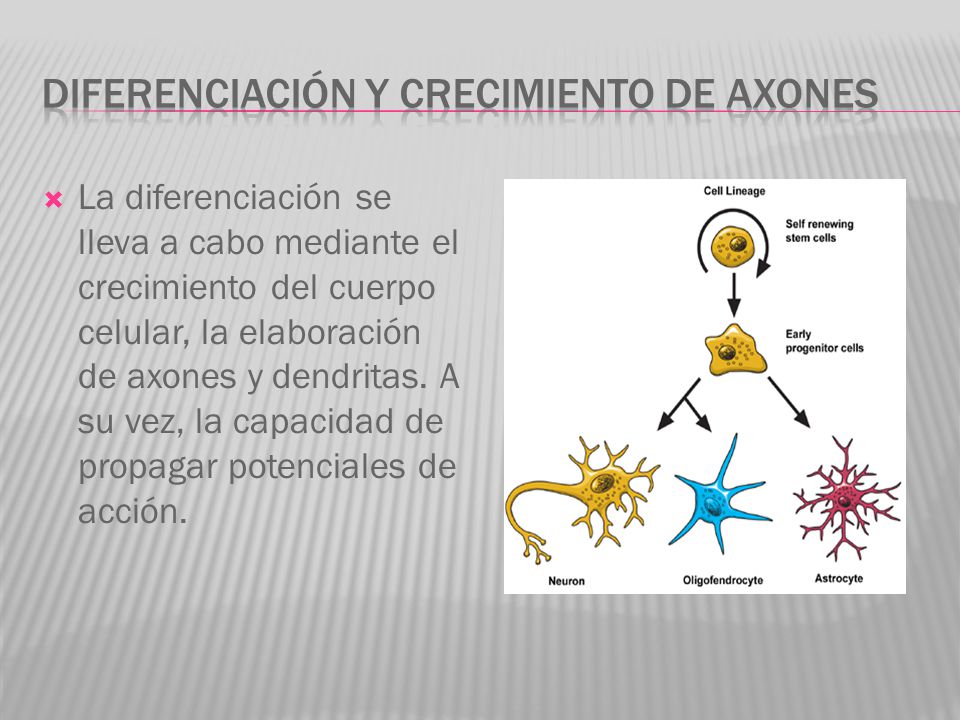 DIFERENCIACIÓN Y CRECIMIENTO DE AXONES

La diferenciación se lleva a cabo mediante el crecimiento del cuerpo celular, la elaboración de axones y dendritas. A su vez, la capacidad de propagar potenciales de acción.

Cell Lineage

Self renewing stem cells

Early progenitor cells

Neuron

Oligofendrocyte

Astrocyte